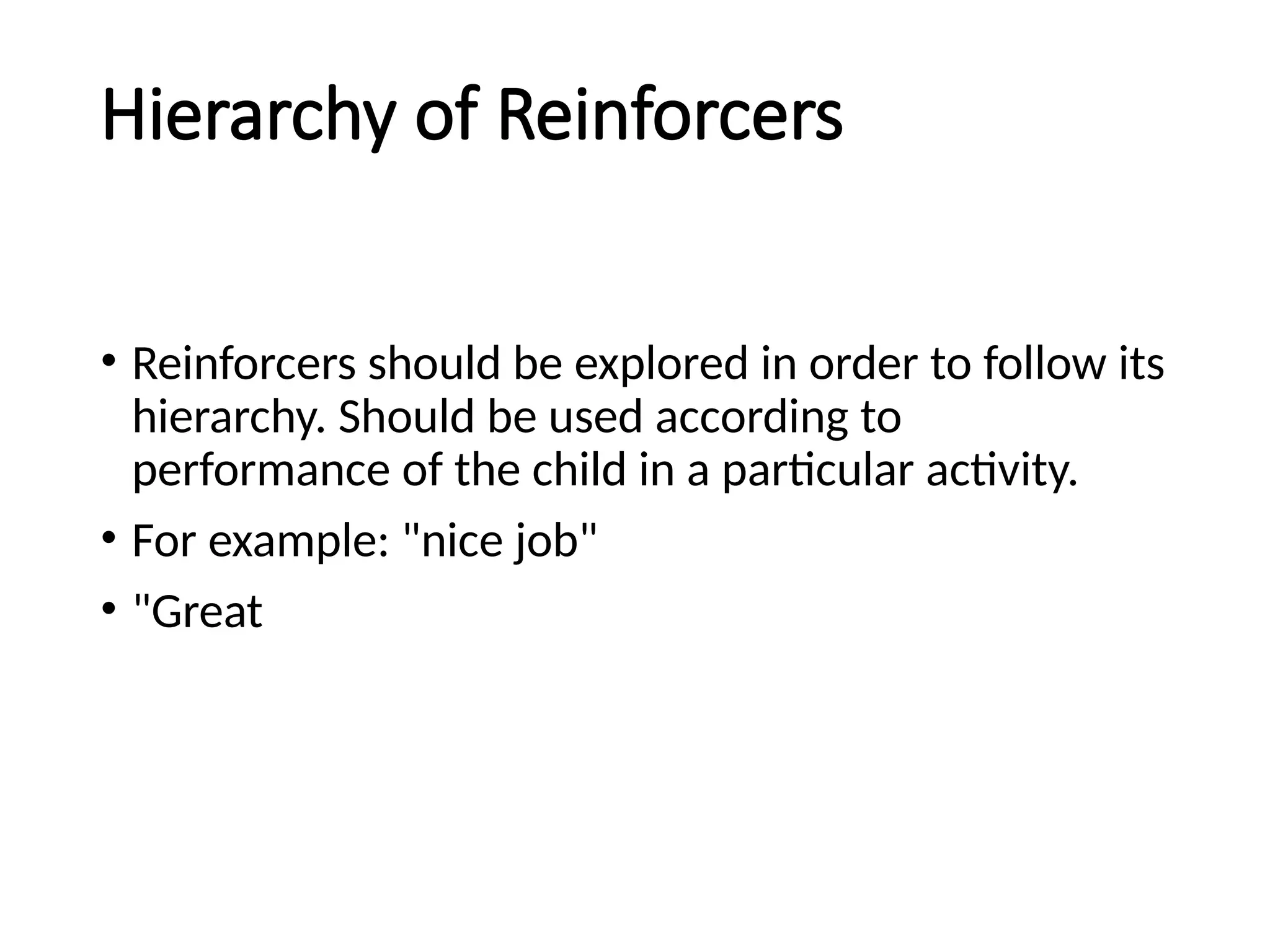 Hierarchy of Reinforcers

• Reinforcers should be explored in order to follow its hierarchy. Should be used according to performance of the child in a particular activity.

• For example: "nice job"

• "Great